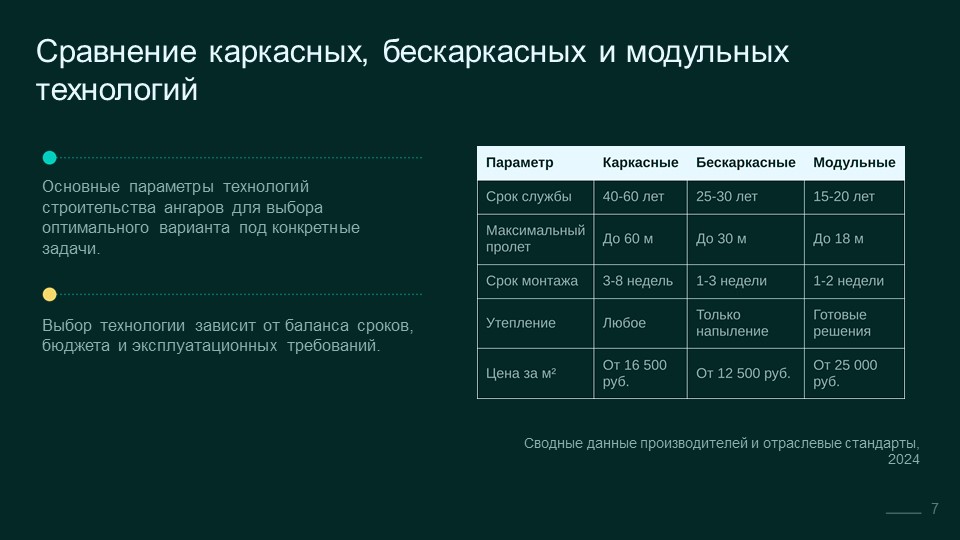 Сравнение каркасных, бескаркасных и модульных технологий

Основные параметры технологий строительства ангаров для выбора оптимального варианта под конкретные задачи.

Выбор технологии зависит от баланса сроков, бюджета и эксплуатационных требований.

| Параметр | Каркасные | Бескаркасные | Модульные |
|---|---|---|---|
| Срок службы | 40-60 лет | 25-30 лет | 15-20 лет |
| Максимальный пролет | До 60 м | До 30 м | До 18 м |
| Срок монтажа | 3-8 недель | 1-3 недели | 1-2 недели |
| Утепление | Любое | Только напыление | Готовые решения |
| Цена за м² | От 16 500 руб. | От 12 500 руб. | От 25 000 руб. |

Сводные данные производителей и отраслевые стандарты, 2024

7